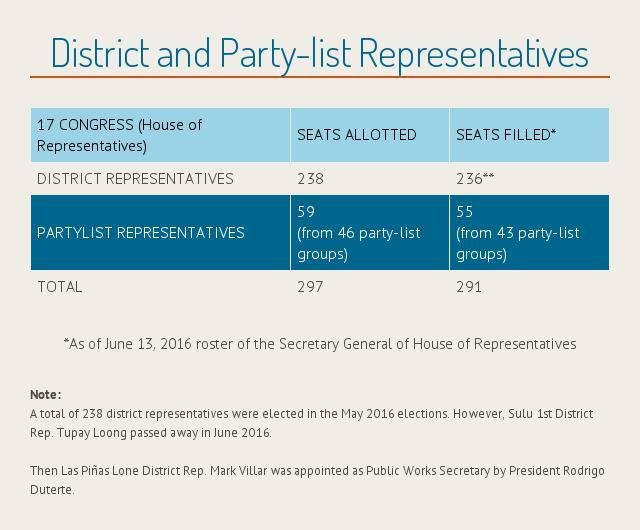 District and Party-list Representatives

| 17 CONGRESS (House of Representatives) | SEATS ALLOTTED | SEATS FILLED* |
|---|---|---|
| DISTRICT REPRESENTATIVES | 238 | 236** |
| PARTYLIST REPRESENTATIVES | 59 (from 46 party-list groups) | 55 (from 43 party-list groups) |
| TOTAL | 297 | 291 |

*As of June 13, 2016 roster of the Secretary General of House of Representatives

Note:
A total of 238 district representatives were elected in the May 2016 elections. However, Sulu 1st District Rep. Tupay Loong passed away in June 2016.

Then Las Piñas Lone District Rep. Mark Villar was appointed as Public Works Secretary by President Rodrigo Duterte.